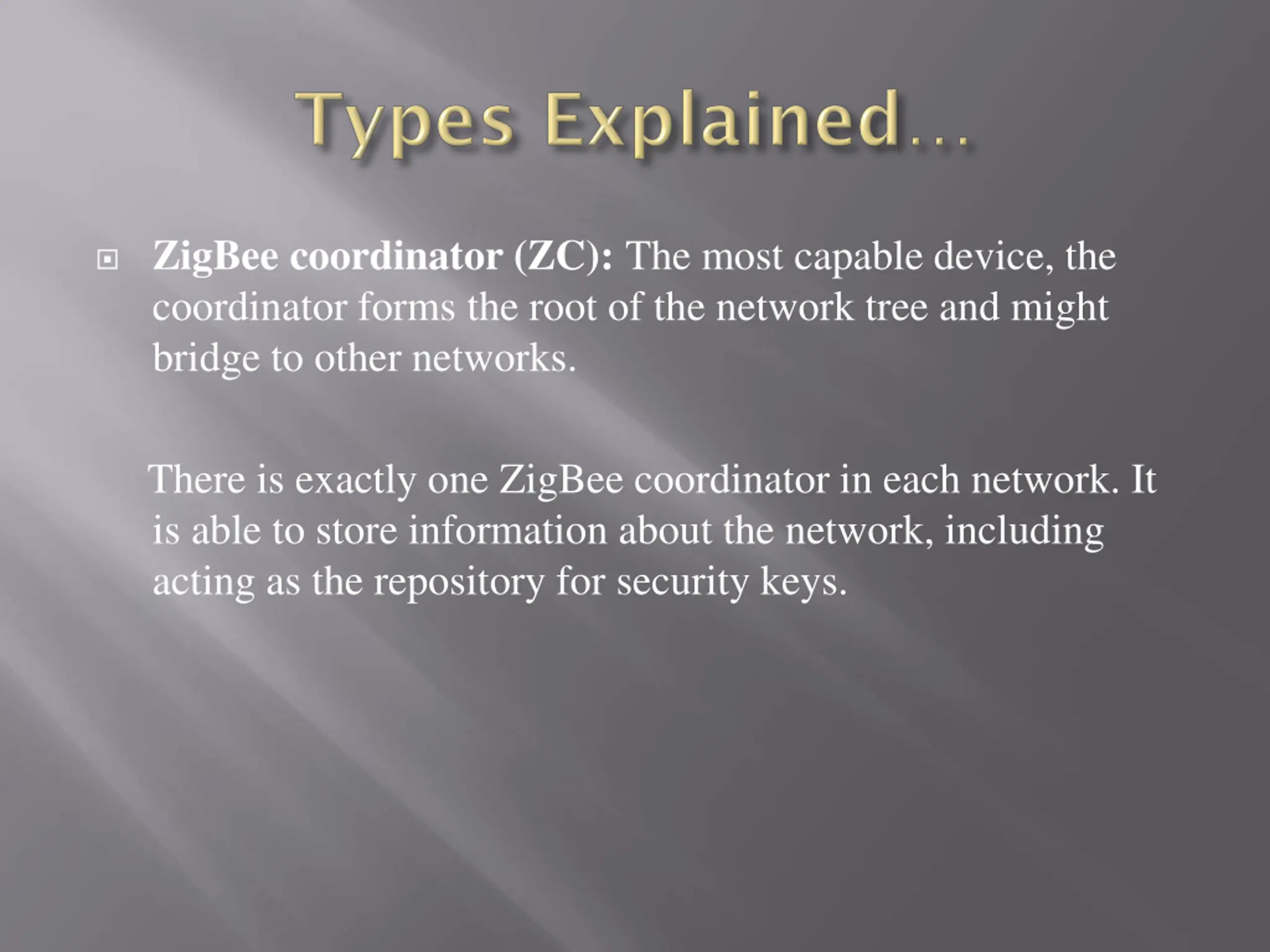 Types Explained…

ZigBee coordinator (ZC): The most capable device, the coordinator forms the root of the network tree and might bridge to other networks.

There is exactly one ZigBee coordinator in each network. It is able to store information about the network, including acting as the repository for security keys.